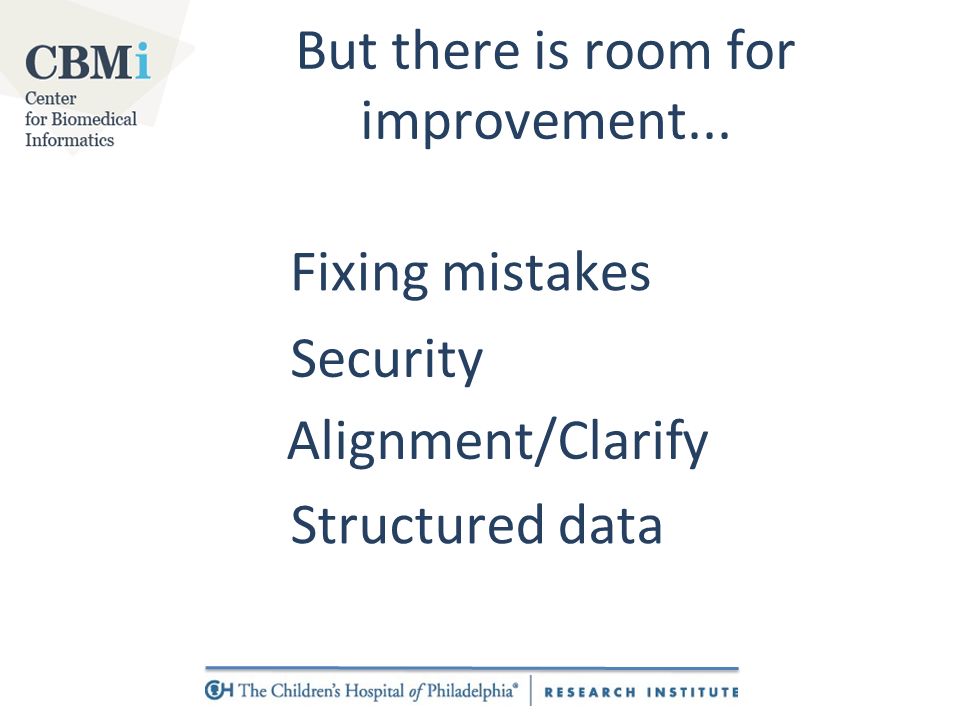 CBMi
Center
for Biomedical
Informatics

But there is room for improvement...

Fixing mistakes

Security

Alignment/Clarify

Structured data

CH The Children's Hospital of Philadelphia® | RESEARCH INSTITUTE